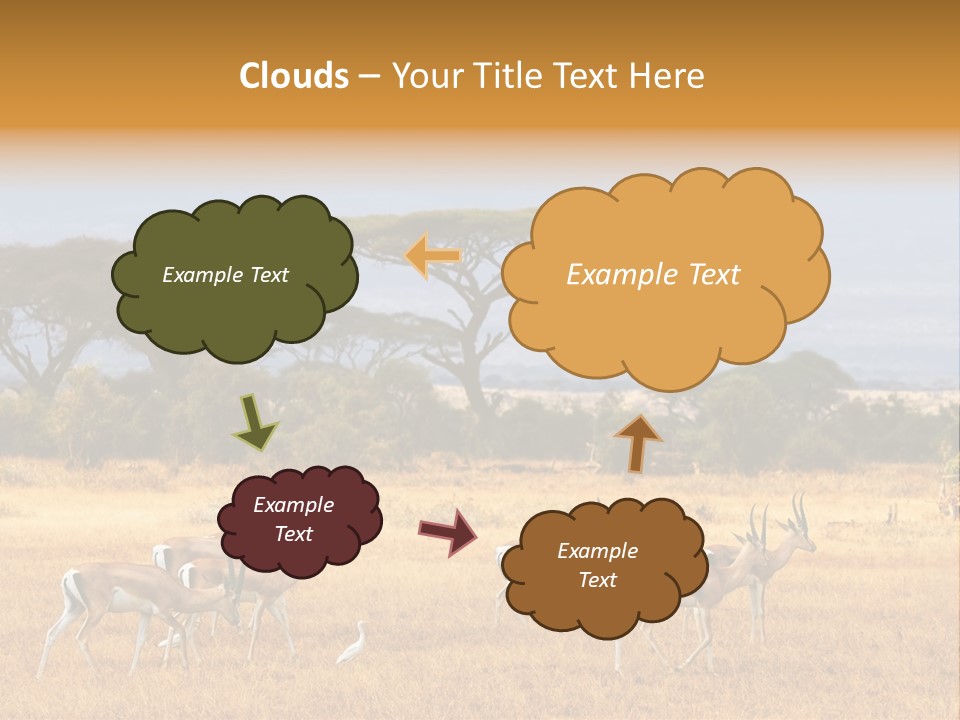 Clouds – Your Title Text Here

Example Text

Example Text

Example Text

Example Text